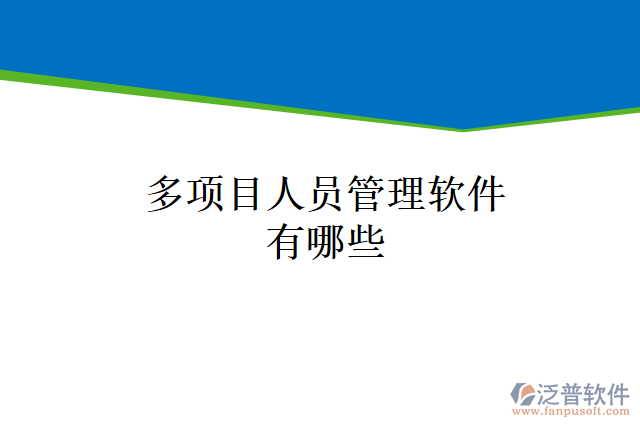 多项目人员管理软件有哪些

泛普软件
www.fanpusoft.com